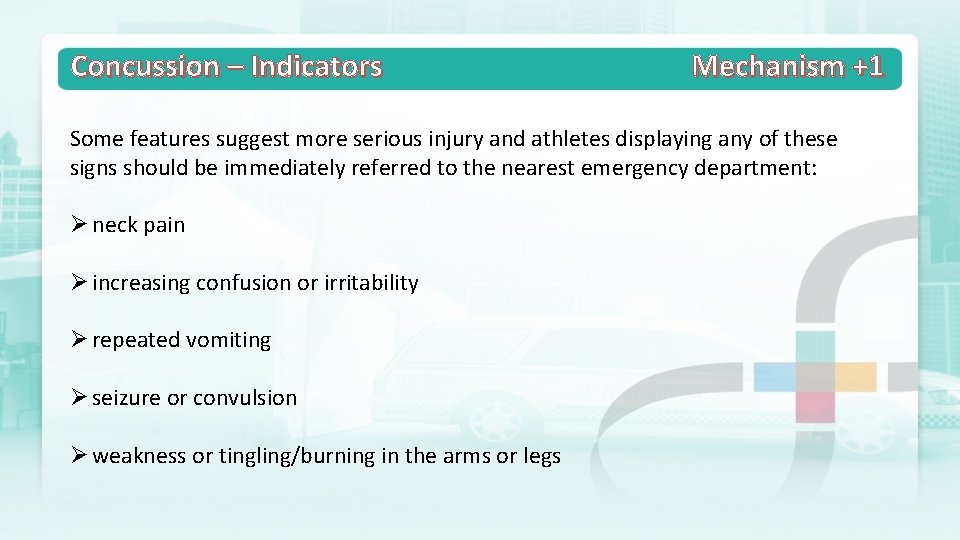 Concussion – Indicators

Mechanism +1

Some features suggest more serious injury and athletes displaying any of these signs should be immediately referred to the nearest emergency department:

➢ neck pain

➢ increasing confusion or irritability

➢ repeated vomiting

➢ seizure or convulsion

➢ weakness or tingling/burning in the arms or legs